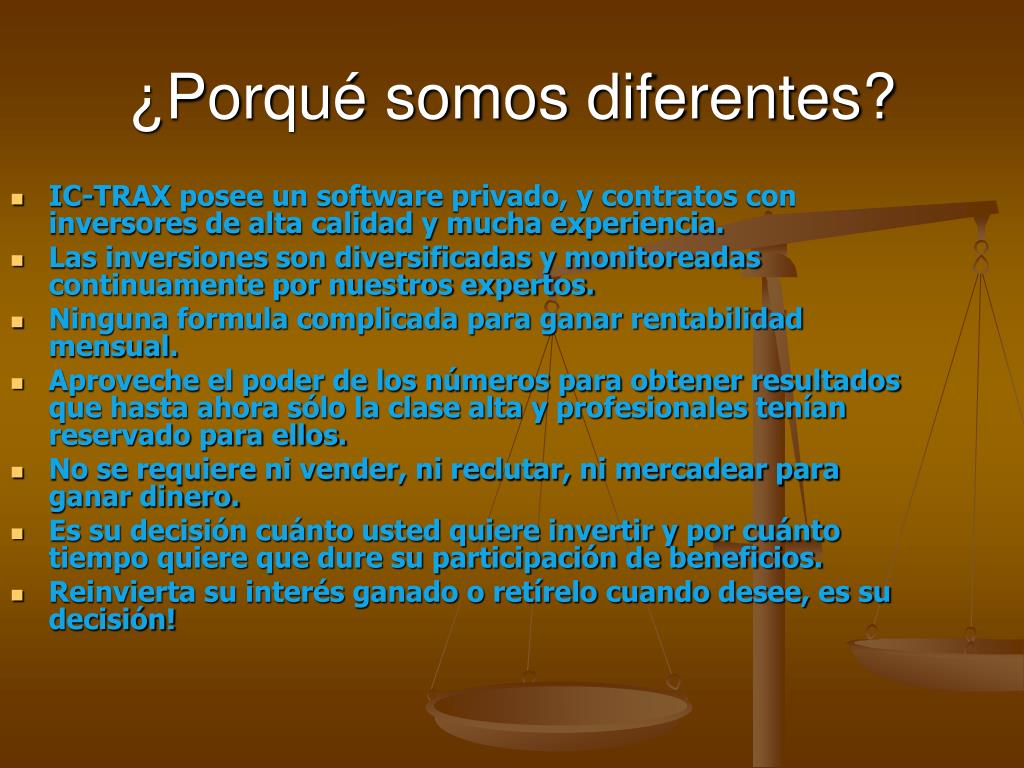 ¿Porqué somos diferentes?

- IC-TRAX posee un software privado, y contratos con inversores de alta calidad y mucha experiencia.
- Las inversiones son diversificadas y monitoreadas continuamente por nuestros expertos.
- Ninguna formula complicada para ganar rentabilidad mensual.
- Aproveche el poder de los números para obtener resultados que hasta ahora sólo la clase alta y profesionales tenían reservado para ellos.
- No se requiere ni vender, ni reclutar, ni mercadear para ganar dinero.
- Es su decisión cuánto usted quiere invertir y por cuánto tiempo quiere que dure su participación de beneficios.
- Reinvierta su interés ganado o retírelo cuando desee, es su decisión!